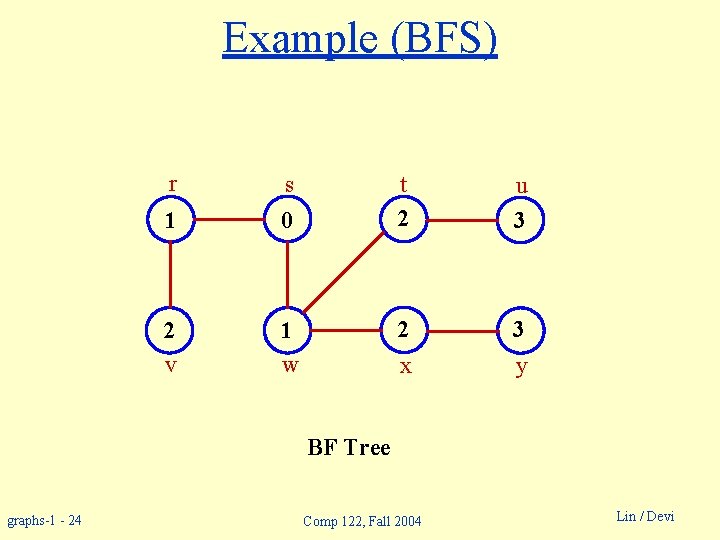 Example (BFS)

r s t u

1 0 2 3

2 1 2 3

v w x y

BF Tree

graphs-1 - 24

Comp 122, Fall 2004

Lin / Devi